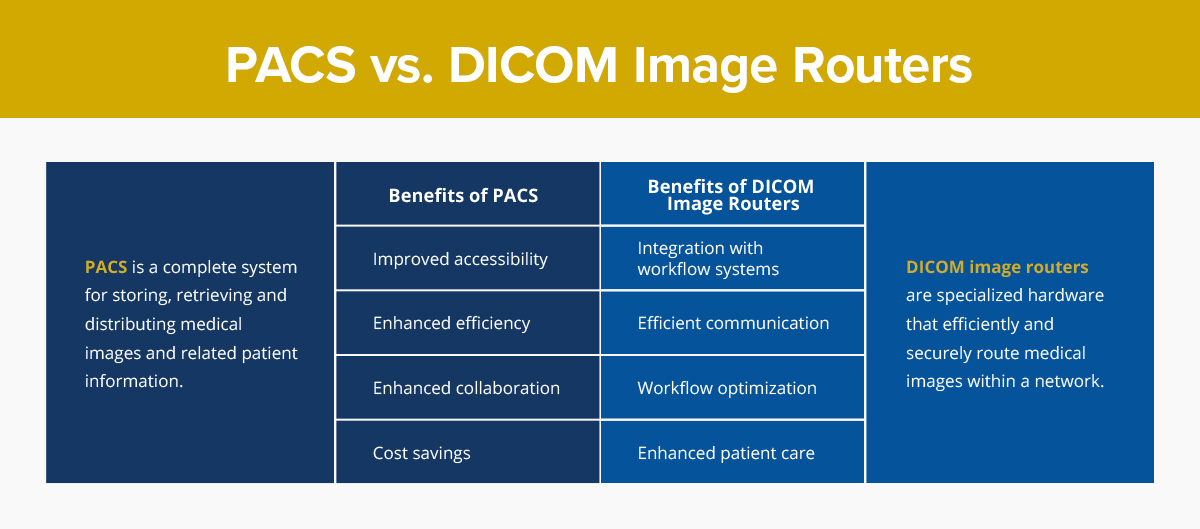 PACS vs. DICOM Image Routers

PACS is a complete system for storing, retrieving and distributing medical images and related patient information.

| Benefits of PACS | Benefits of DICOM Image Routers |
|---|---|
| Improved accessibility | Integration with workflow systems |
| Enhanced efficiency | Efficient communication |
| Enhanced collaboration | Workflow optimization |
| Cost savings | Enhanced patient care |

DICOM image routers are specialized hardware that efficiently and securely route medical images within a network.